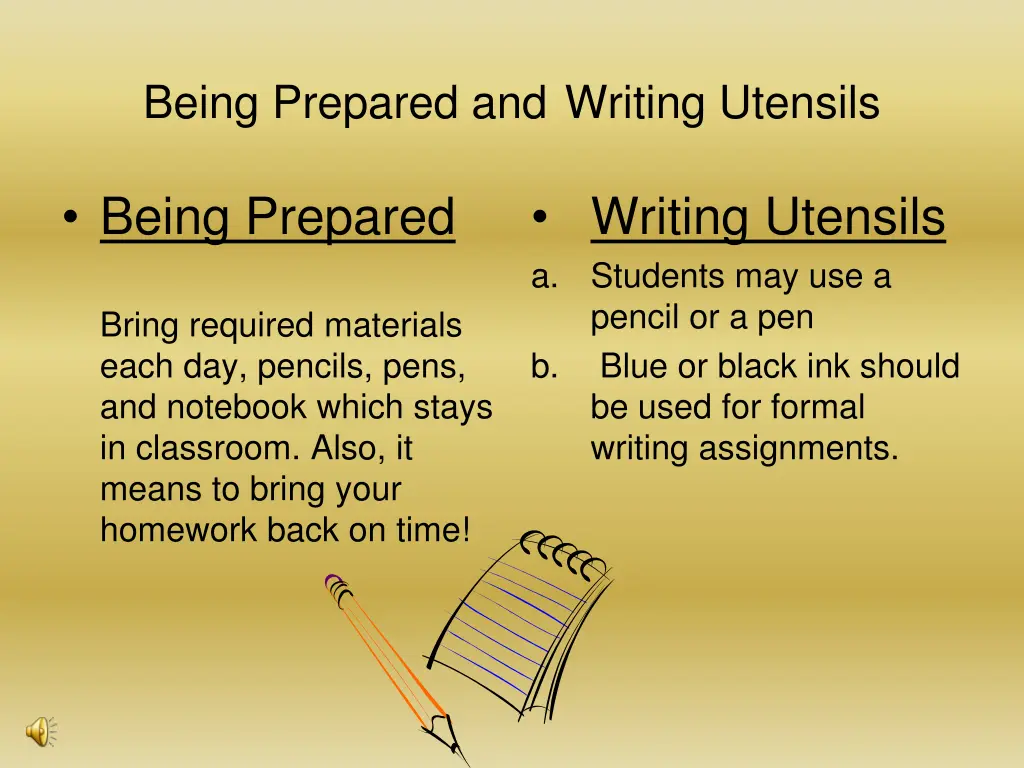 Being Prepared and Writing Utensils

• Being Prepared

Bring required materials each day, pencils, pens, and notebook which stays in classroom. Also, it means to bring your homework back on time!

• Writing Utensils

a. Students may use a pencil or a pen

b. Blue or black ink should be used for formal writing assignments.